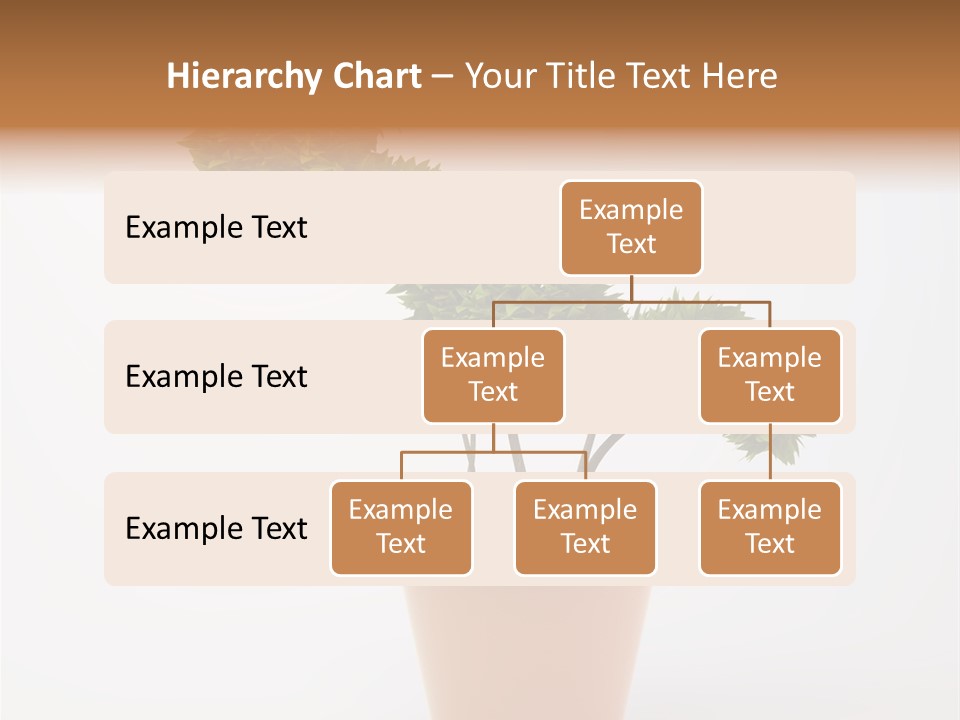 Hierarchy Chart – Your Title Text Here

Example Text

Example Text

Example Text

Example Text

Example Text

Example Text

Example Text

Example Text

Example Text